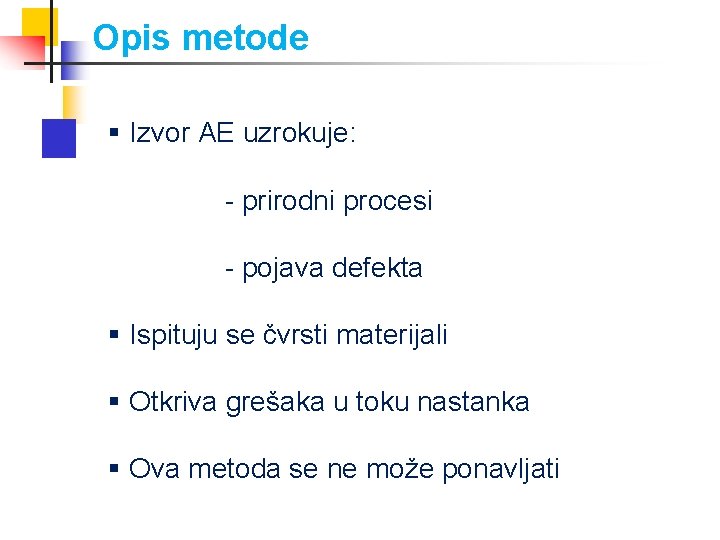 Opis metode

▪ Izvor AE uzrokuje:

- prirodni procesi

- pojava defekta

▪ Ispituju se čvrsti materijali

▪ Otkriva grešaka u toku nastanka

▪ Ova metoda se ne može ponavljati